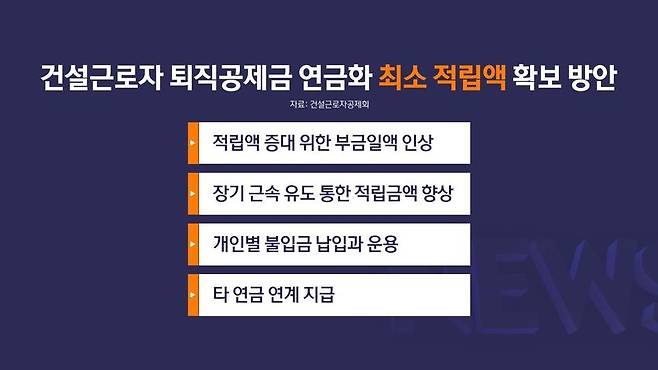 건설근로자 퇴직공제금 연금화 최소 적립액 확보 방안

자료: 건설근로자공제회

적립액 증대 위한 부금일액 인상

장기 근속 유도 통한 적립금액 향상

개인별 불입금 납입과 운용

타 연금 연계 지급

NEWS